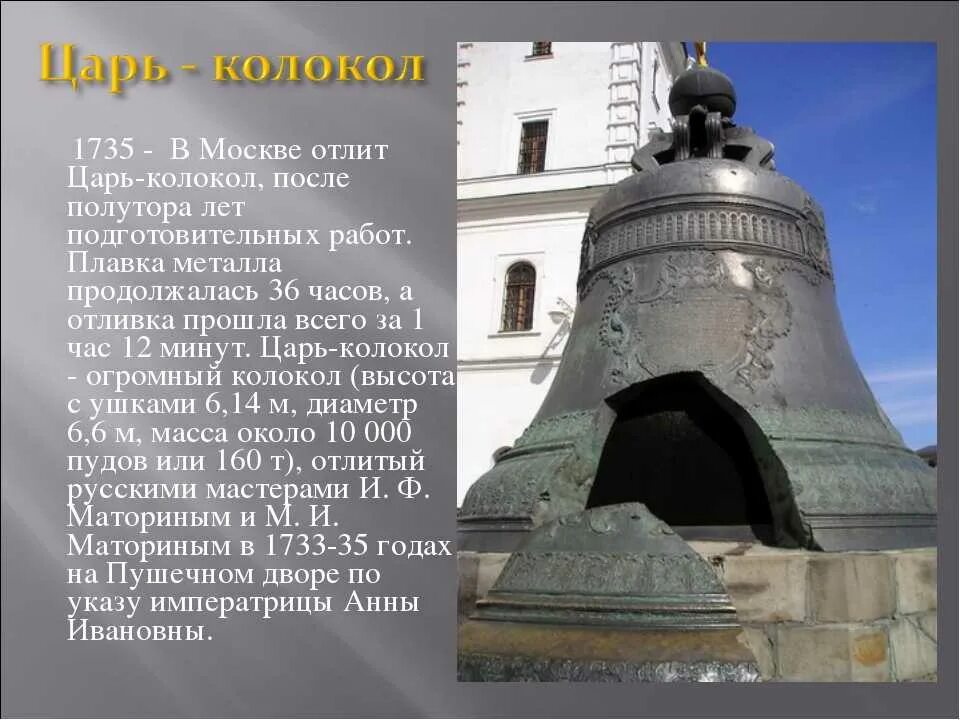 Царь - колокол

1735 - В Москве отлит Царь-колокол, после полутора лет подготовительных работ. Плавка металла продолжалась 36 часов, а отливка прошла всего за 1 час 12 минут. Царь-колокол - огромный колокол (высота с ушками 6,14 м, диаметр 6,6 м, масса около 10 000 пудов или 160 т), отлитый русскими мастерами И. Ф. Маториным и М. И. Маториным в 1733-35 годах на Пушечном дворе по указу императрицы Анны Ивановны.